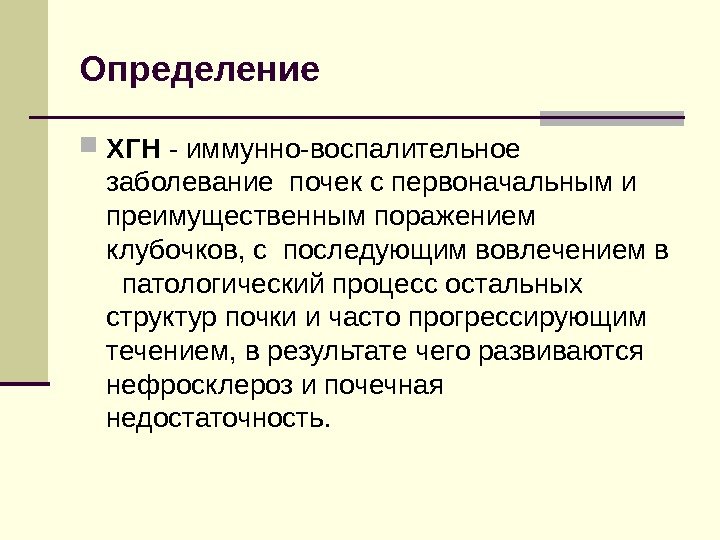 Определение

ХГН - иммунно-воспалительное заболевание почек с первоначальным и преимущественным поражением клубочков, с последующим вовлечением в патологический процесс остальных структур почки и часто прогрессирующим течением, в результате чего развиваются нефросклероз и почечная недостаточность.